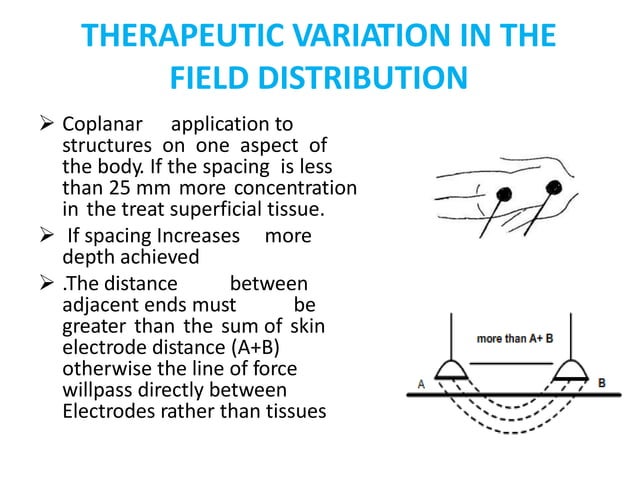 THERAPEUTIC VARIATION IN THE FIELD DISTRIBUTION

➢ Coplanar application to structures on one aspect of the body. If the spacing is less than 25 mm more concentration in the treat superficial tissue.

➢ If spacing Increases more depth achieved

➢ .The distance between adjacent ends must be greater than the sum of skin electrode distance (A+B) otherwise the line of force willpass directly between Electrodes rather than tissues

more than A+ B

A

B